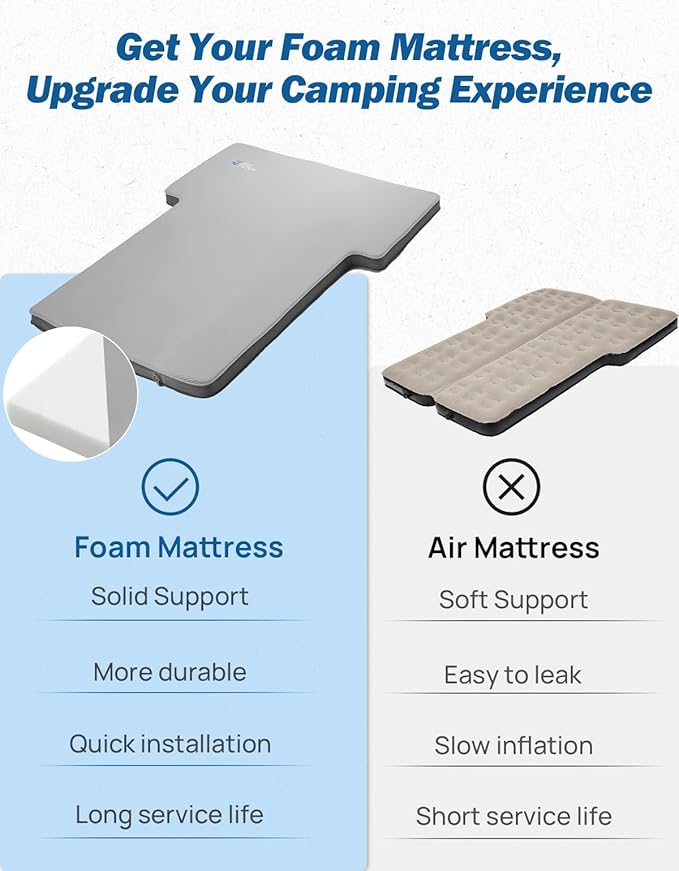 Get Your Foam Mattress, Upgrade Your Camping Experience

Foam Mattress

Solid Support

More durable

Quick installation

Long service life

Air Mattress

Soft Support

Easy to leak

Slow inflation

Short service life